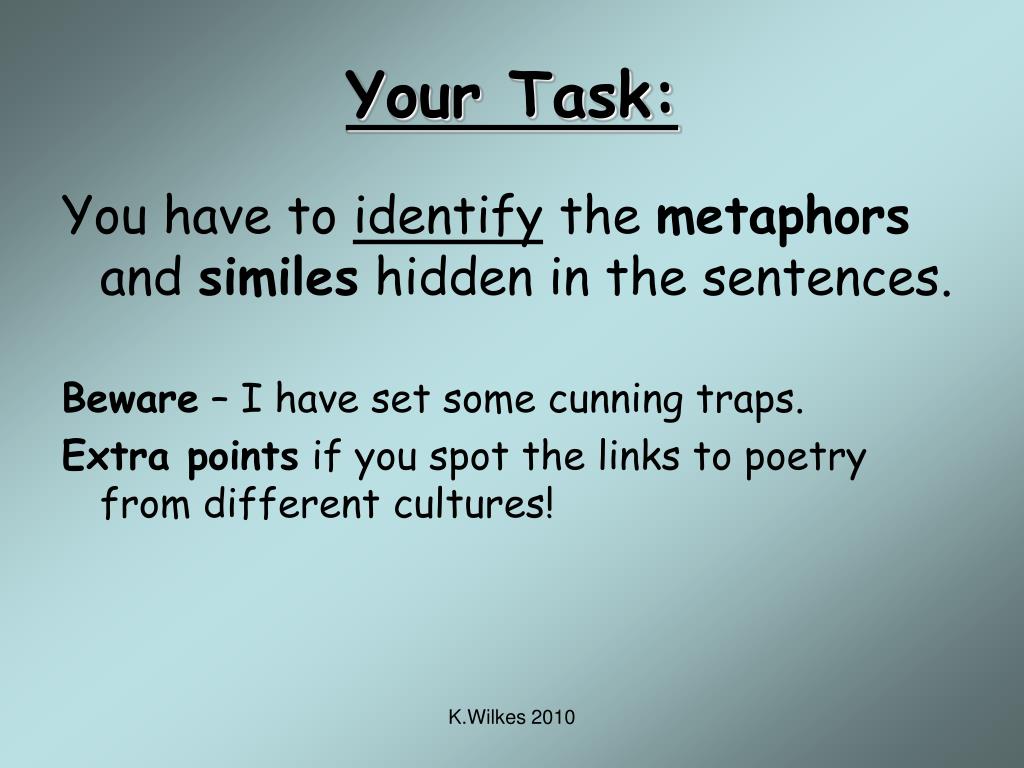 Your Task:

You have to identify the metaphors and similes hidden in the sentences.

Beware – I have set some cunning traps.

Extra points if you spot the links to poetry from different cultures!

K.Wilkes 2010